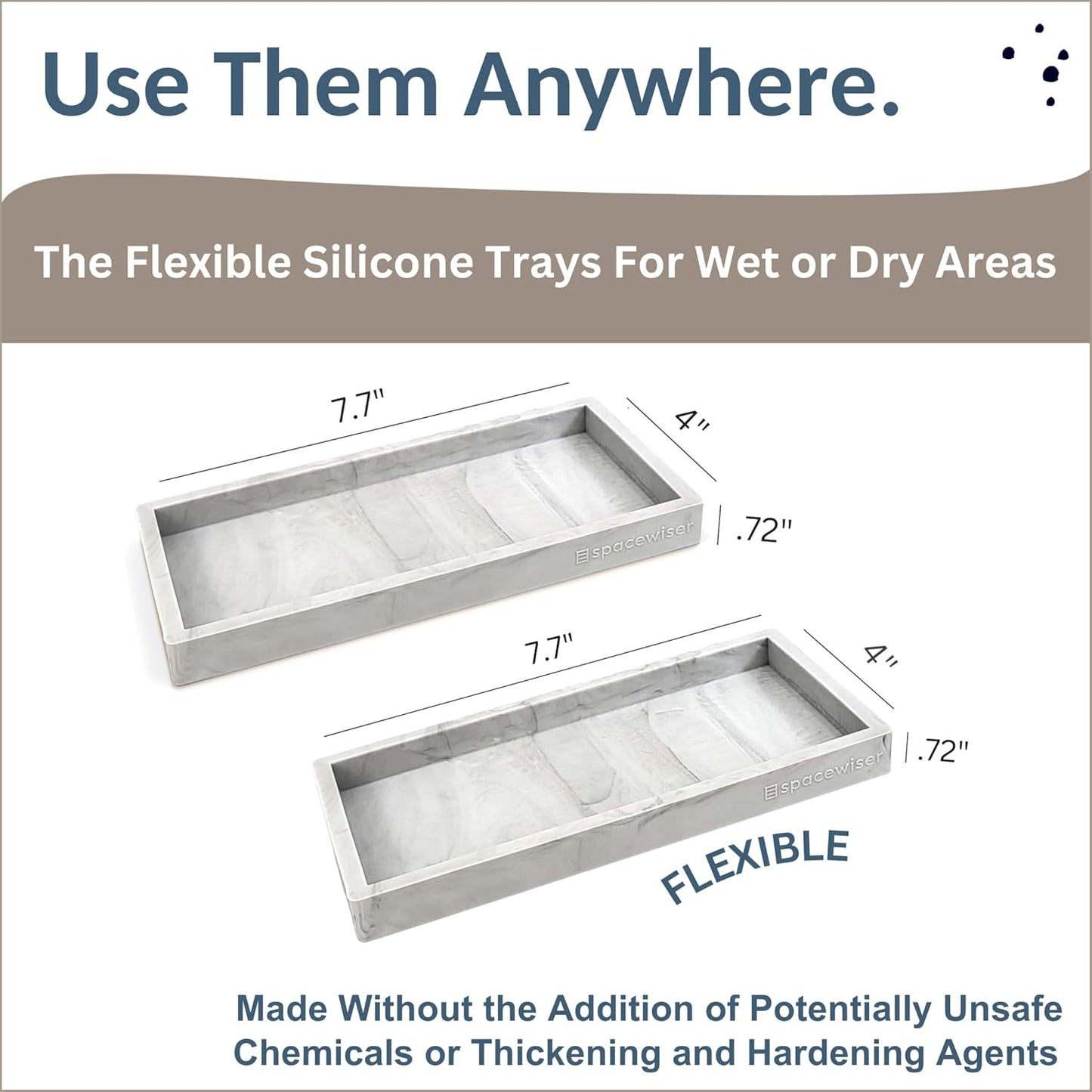 Use Them Anywhere.

The Flexible Silicone Trays For Wet or Dry Areas

7.7"

4"

.72"

spacewiser

7.7"

4"

.72"

spacewiser

FLEXIBLE

Made Without the Addition of Potentially Unsafe Chemicals or Thickening and Hardening Agents